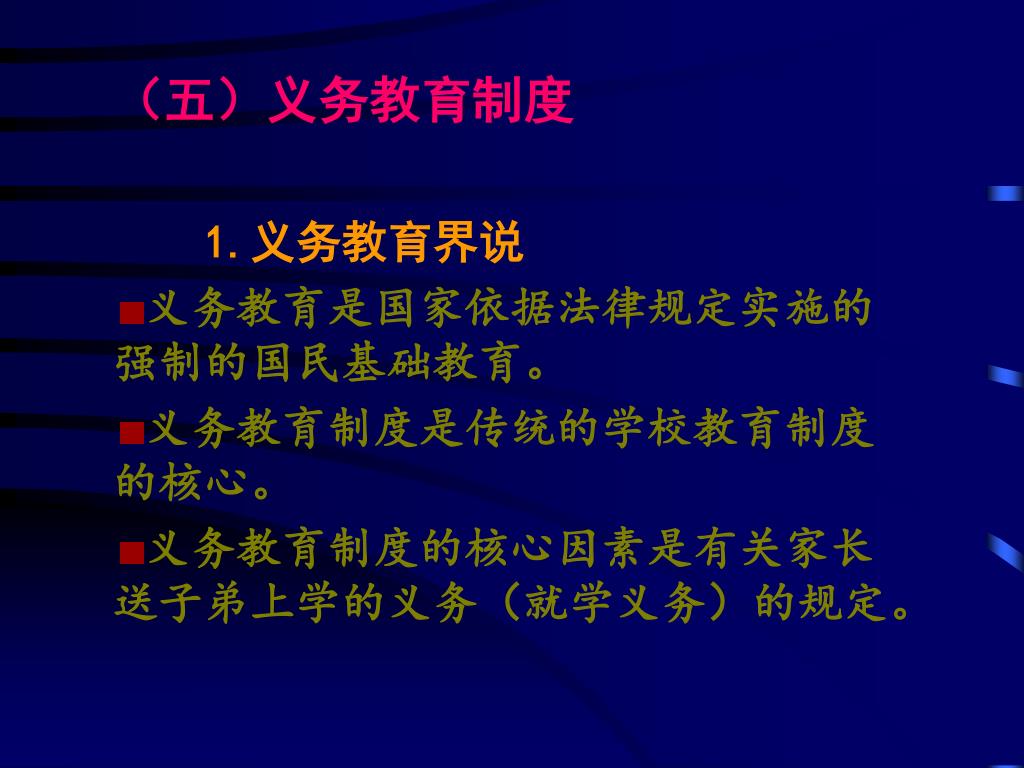 （五）义务教育制度

1. 义务教育界说

■义务教育是国家依据法律规定实施的强制的国民基础教育。

■义务教育制度是传统的学校教育制度的核心。

■义务教育制度的核心因素是有关家长送子弟上学的义务（就学义务）的规定。